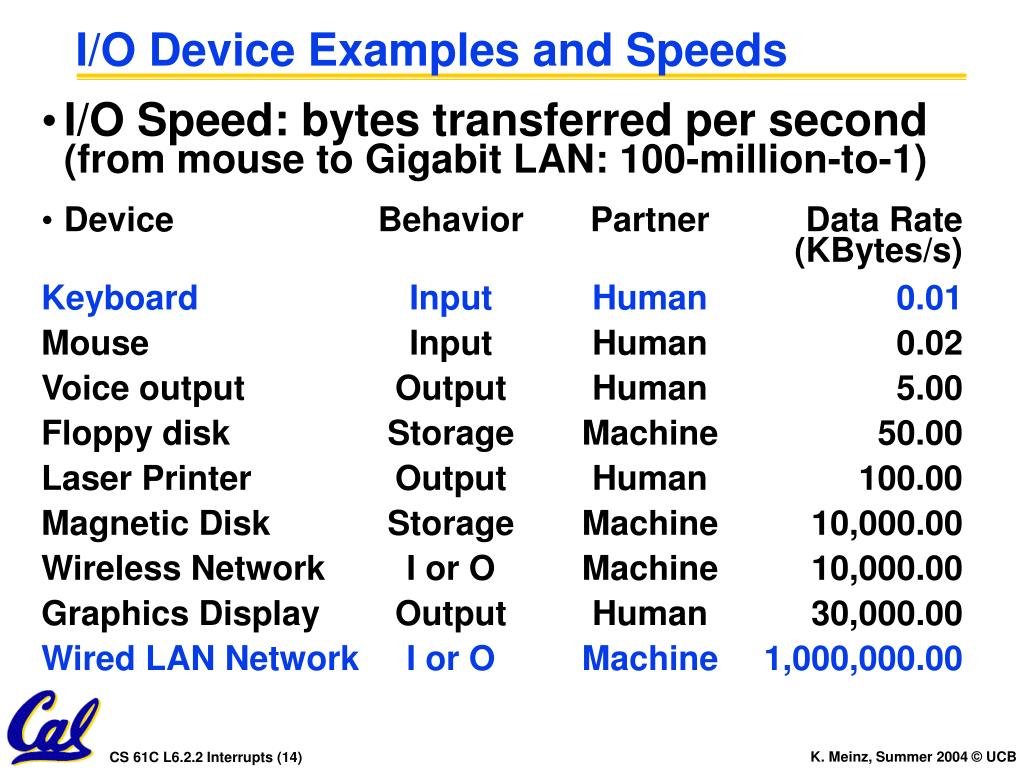 I/O Device Examples and Speeds

• I/O Speed: bytes transferred per second (from mouse to Gigabit LAN: 100-million-to-1)

| • Device | Behavior | Partner | Data Rate (KBytes/s) |
|---|---|---|---|
| Keyboard | Input | Human | 0.01 |
| Mouse | Input | Human | 0.02 |
| Voice output | Output | Human | 5.00 |
| Floppy disk | Storage | Machine | 50.00 |
| Laser Printer | Output | Human | 100.00 |
| Magnetic Disk | Storage | Machine | 10,000.00 |
| Wireless Network | I or O | Machine | 10,000.00 |
| Graphics Display | Output | Human | 30,000.00 |
| Wired LAN Network | I or O | Machine | 1,000,000.00 |

Cal

CS 61C L6.2.2 Interrupts (14)

K. Meinz, Summer 2004 © UCB